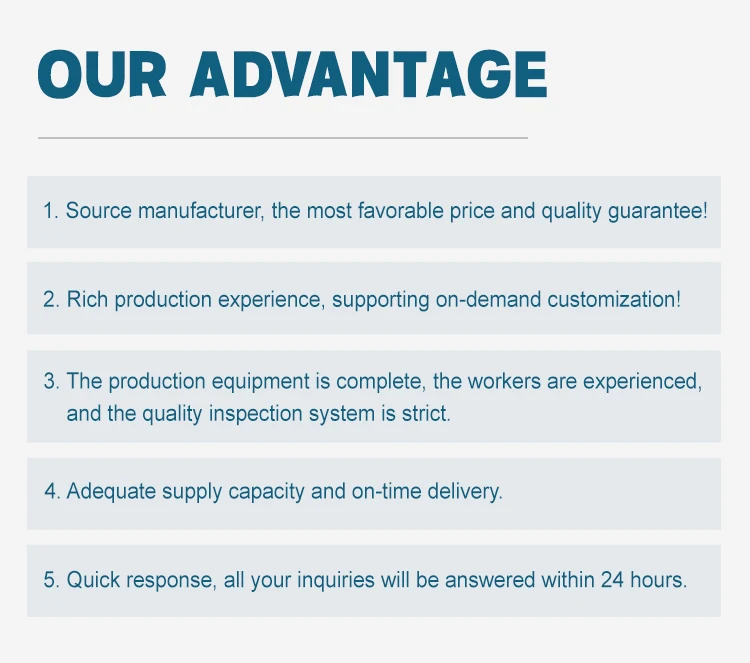 OUR ADVANTAGE

1. Source manufacturer, the most favorable price and quality guarantee!

2. Rich production experience, supporting on-demand customization!

3. The production equipment is complete, the workers are experienced, and the quality inspection system is strict.

4. Adequate supply capacity and on-time delivery.

5. Quick response, all your inquiries will be answered within 24 hours.